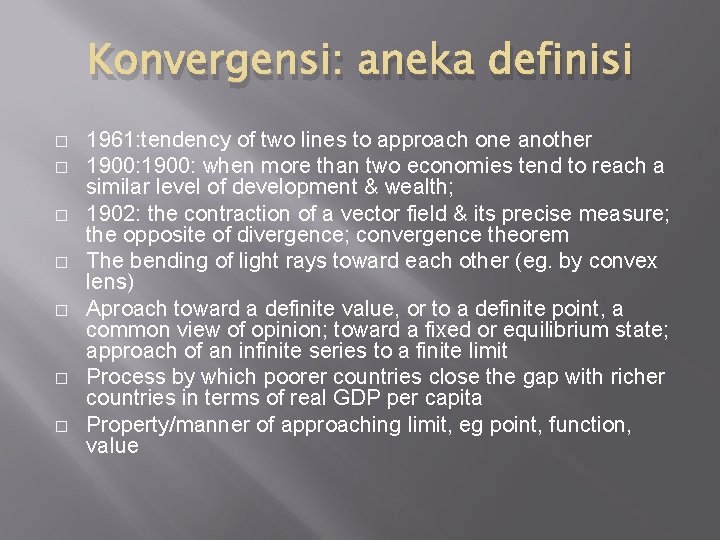 Konvergensi: aneka definisi

□ 1961:tendency of two lines to approach one another

□ 1900:1900: when more than two economies tend to reach a similar level of development & wealth;

□ 1902: the contraction of a vector field & its precise measure; the opposite of divergence; convergence theorem

□ The bending of light rays toward each other (eg. by convex lens)

□ Aproach toward a definite value, or to a definite point, a common view of opinion; toward a fixed or equilibrium state; approach of an infinite series to a finite limit

□ Process by which poorer countries close the gap with richer countries in terms of real GDP per capita

□ Property/manner of approaching limit, eg point, function, value